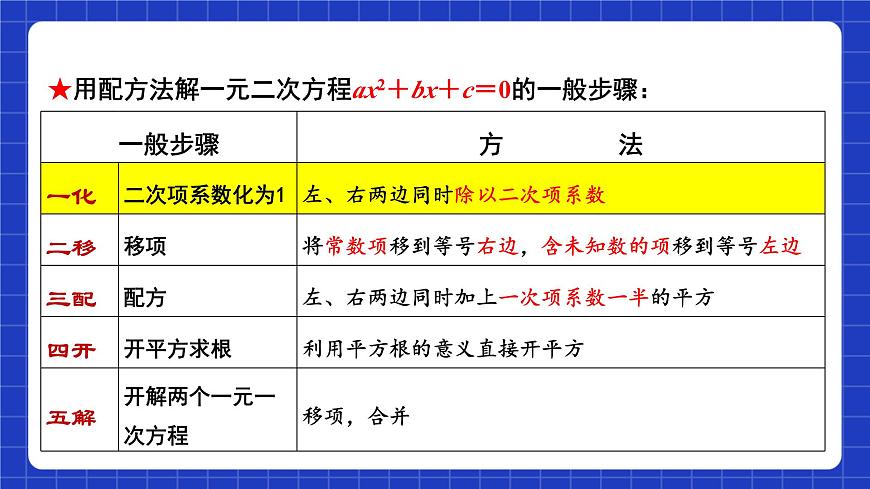 ★用配方法解一元二次方程$ax^2+bx+c=0$的一般步骤：

| 一般步骤 | | 方　　法 |
|---|---|---|
| 一化 | 二次项系数化为1 | 左、右两边同时除以二次项系数 |
| 二移 | 移项 | 将常数项移到等号右边，含未知数的项移到等号左边 |
| 三配 | 配方 | 左、右两边同时加上一次项系数一半的平方 |
| 四开 | 开平方求根 | 利用平方根的意义直接开平方 |
| 五解 | 开解两个一元一次方程 | 移项，合并 |